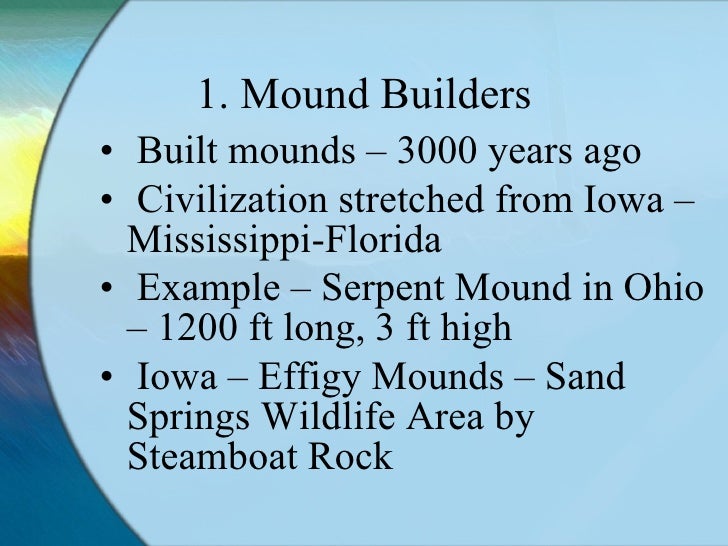 1. Mound Builders

• Built mounds – 3000 years ago
• Civilization stretched from Iowa – Mississippi-Florida
• Example – Serpent Mound in Ohio – 1200 ft long, 3 ft high
• Iowa – Effigy Mounds – Sand Springs Wildlife Area by Steamboat Rock